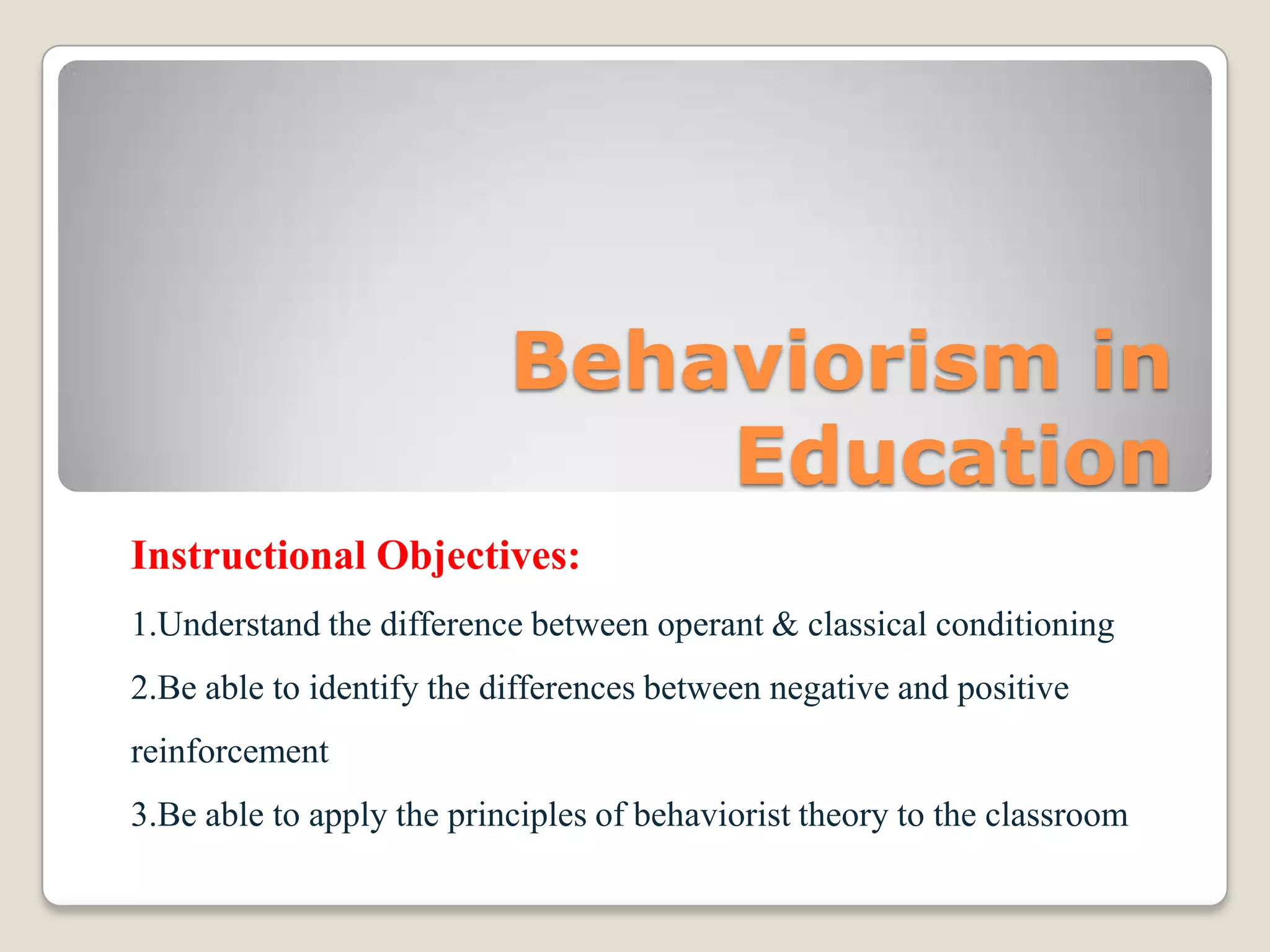 Behaviorism in Education

Instructional Objectives:

1.Understand the difference between operant & classical conditioning

2.Be able to identify the differences between negative and positive reinforcement

3.Be able to apply the principles of behaviorist theory to the classroom